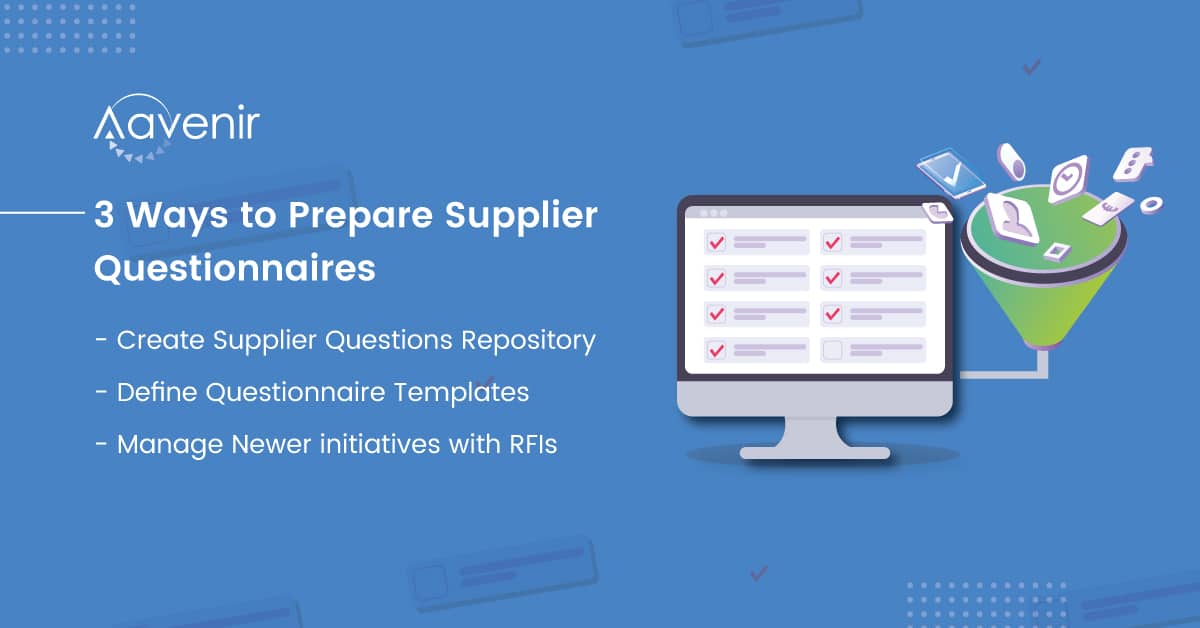 Aavenir

3 Ways to Prepare Supplier Questionnaires

- Create Supplier Questions Repository

- Define Questionnaire Templates

- Manage Newer initiatives with RFIs